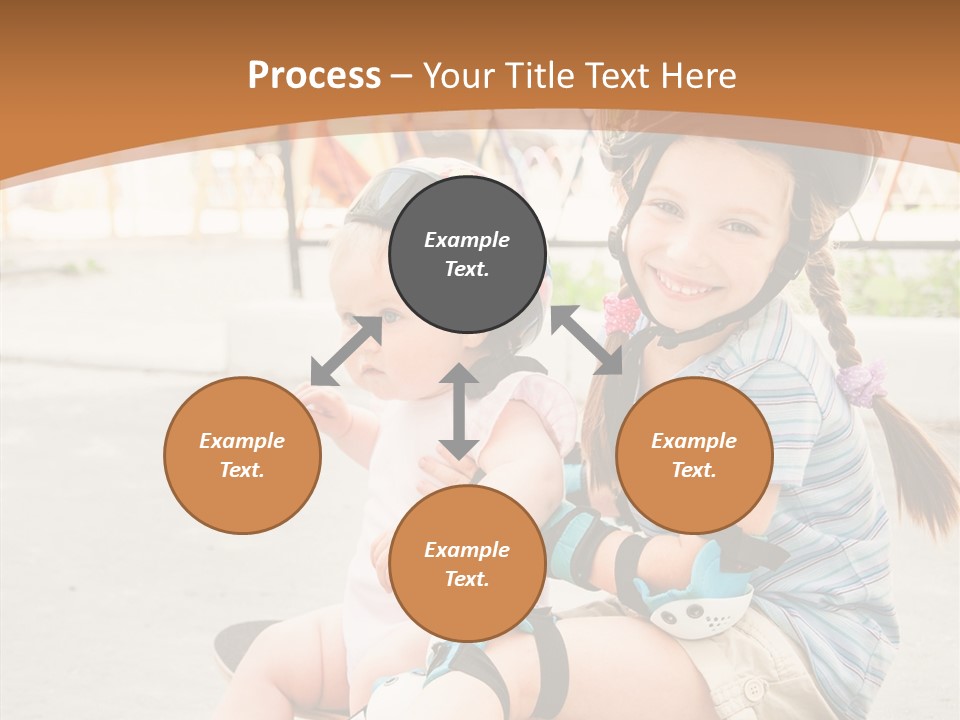 Process – Your Title Text Here

Example Text.

Example Text.

Example Text.

Example Text.